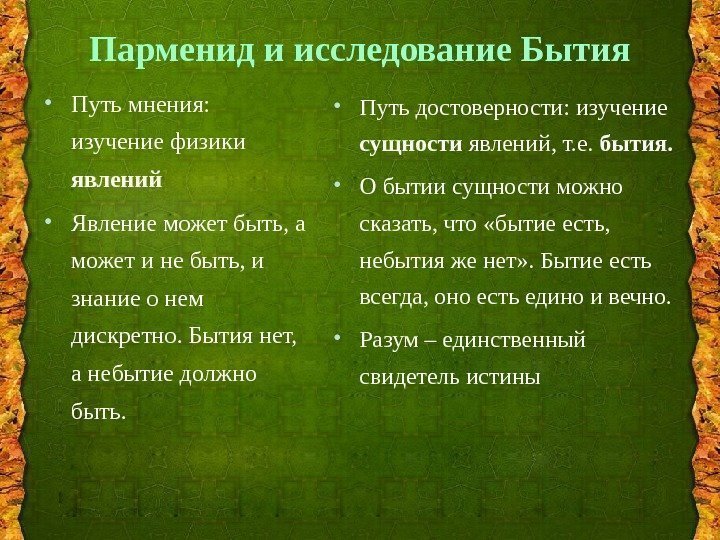 Парменид и исследование Бытия

• Путь мнения: изучение физики явлений

• Явление может быть, а может и не быть, и знание о нем дискретно. Бытия нет, а небытие должно быть.

• Путь достоверности: изучение сущности явлений, т.е. бытия.

• О бытии сущности можно сказать, что «бытие есть, небытия же нет». Бытие есть всегда, оно есть едино и вечно.

• Разум – единственный свидетель истины